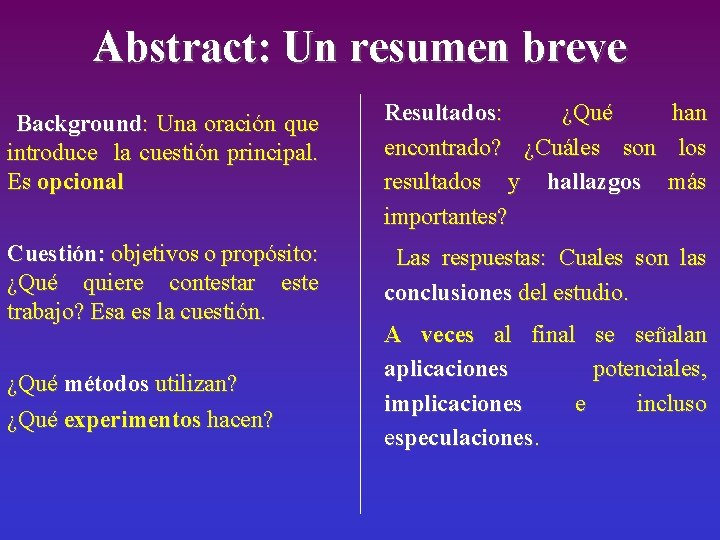 Abstract: Un resumen breve

Background: Una oración que introduce la cuestión principal. Es opcional

Cuestión: objetivos o propósito: ¿Qué quiere contestar este trabajo? Esa es la cuestión.

¿Qué métodos utilizan?

¿Qué experimentos hacen?

Resultados: ¿Qué han encontrado? ¿Cuáles son los resultados y hallazgos más importantes?

Las respuestas: Cuales son las conclusiones del estudio.

A veces al final se señalan aplicaciones potenciales, implicaciones e incluso especulaciones.